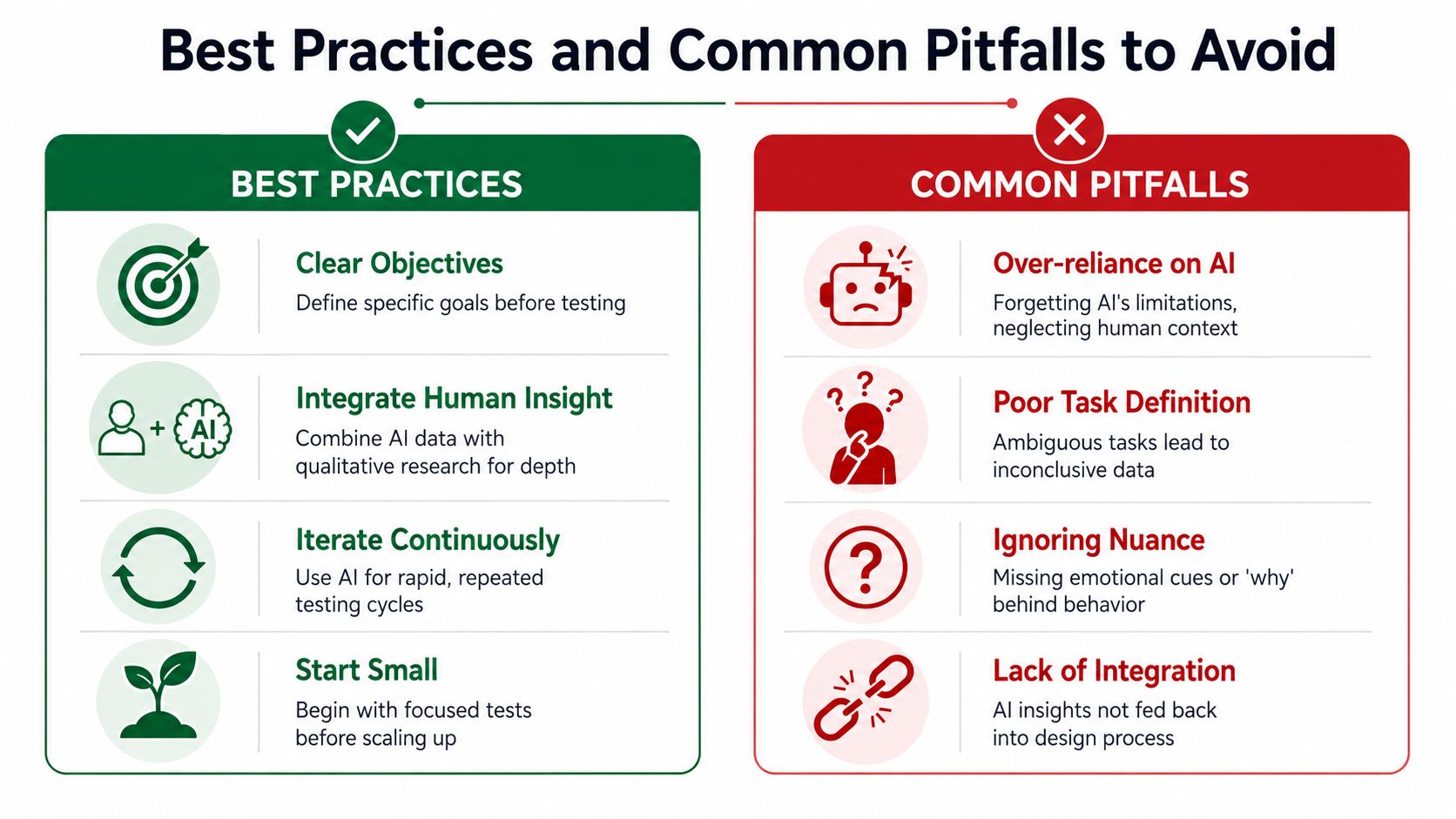 Best Practices and Common Pitfalls to Avoid

BEST PRACTICES

Clear Objectives
Define specific goals before testing

+ AI

Integrate Human Insight
Combine AI data with qualitative research for depth

Iterate Continuously
Use AI for rapid, repeated testing cycles

Start Small
Begin with focused tests before scaling up

COMMON PITFALLS

Over-reliance on AI
Forgetting AI's limitations, neglecting human context

? ? ?

Poor Task Definition
Ambiguous tasks lead to inconclusive data

?

Ignoring Nuance
Missing emotional cues or 'why' behind behavior

Lack of Integration
AI insights not fed back into design process